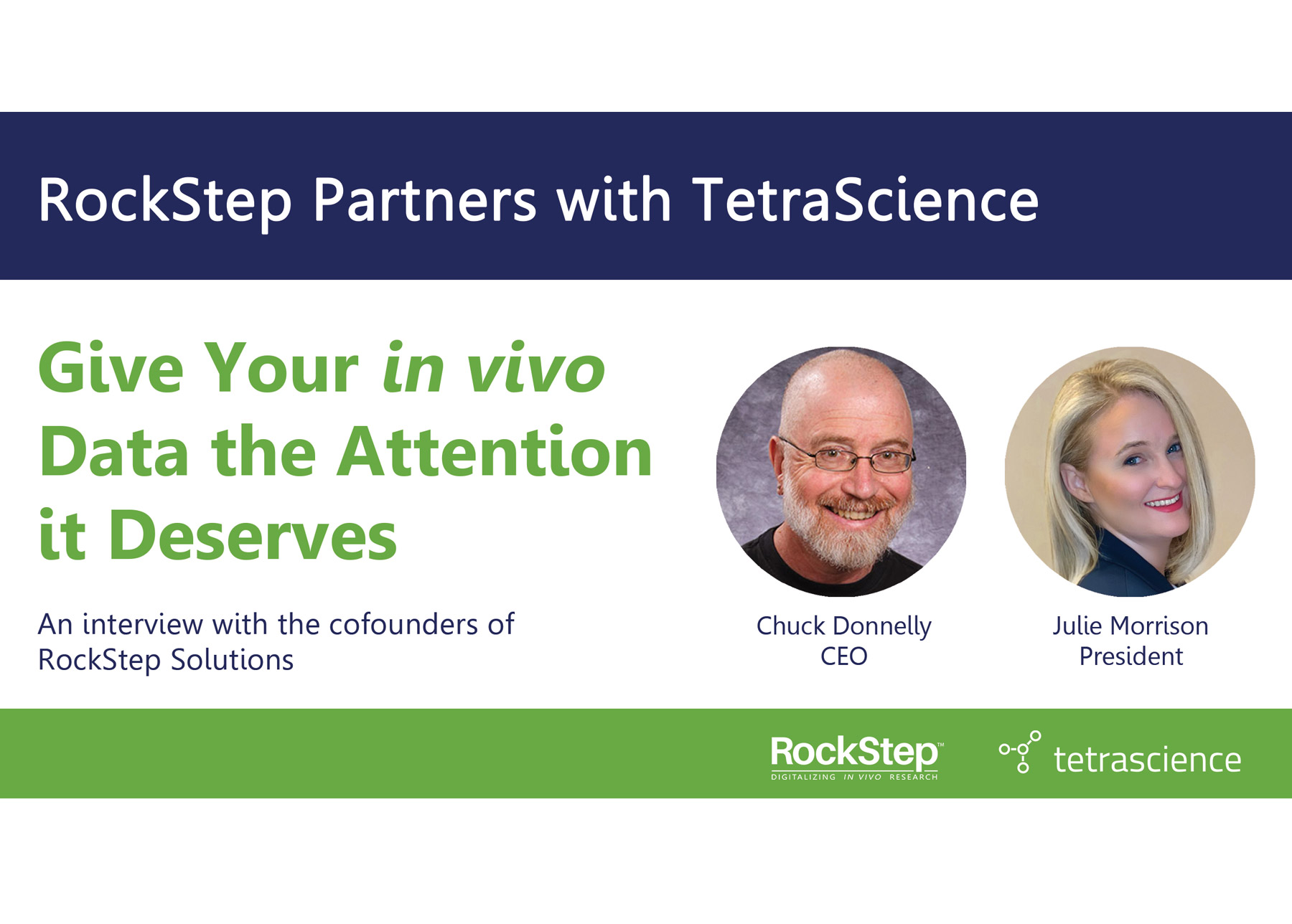 RockStep Partners with TetraScience

Give Your in vivo Data the Attention it Deserves

An interview with the cofounders of RockStep Solutions

Chuck Donnelly
CEO

Julie Morrison
President

RockStep™
DIGITALIZING IN VIVO RESEARCH

tetrascience